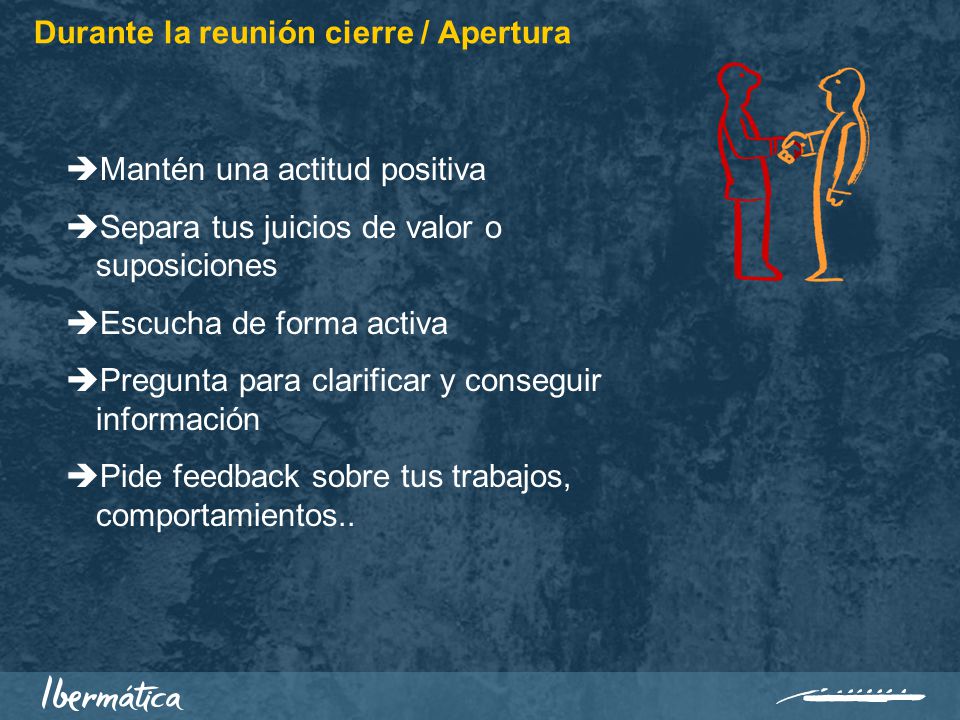 Durante la reunión cierre / Apertura

➔Mantén una actitud positiva

➔Separa tus juicios de valor o suposiciones

➔Escucha de forma activa

➔Pregunta para clarificar y conseguir información

➔Pide feedback sobre tus trabajos, comportamientos..

Ibermática